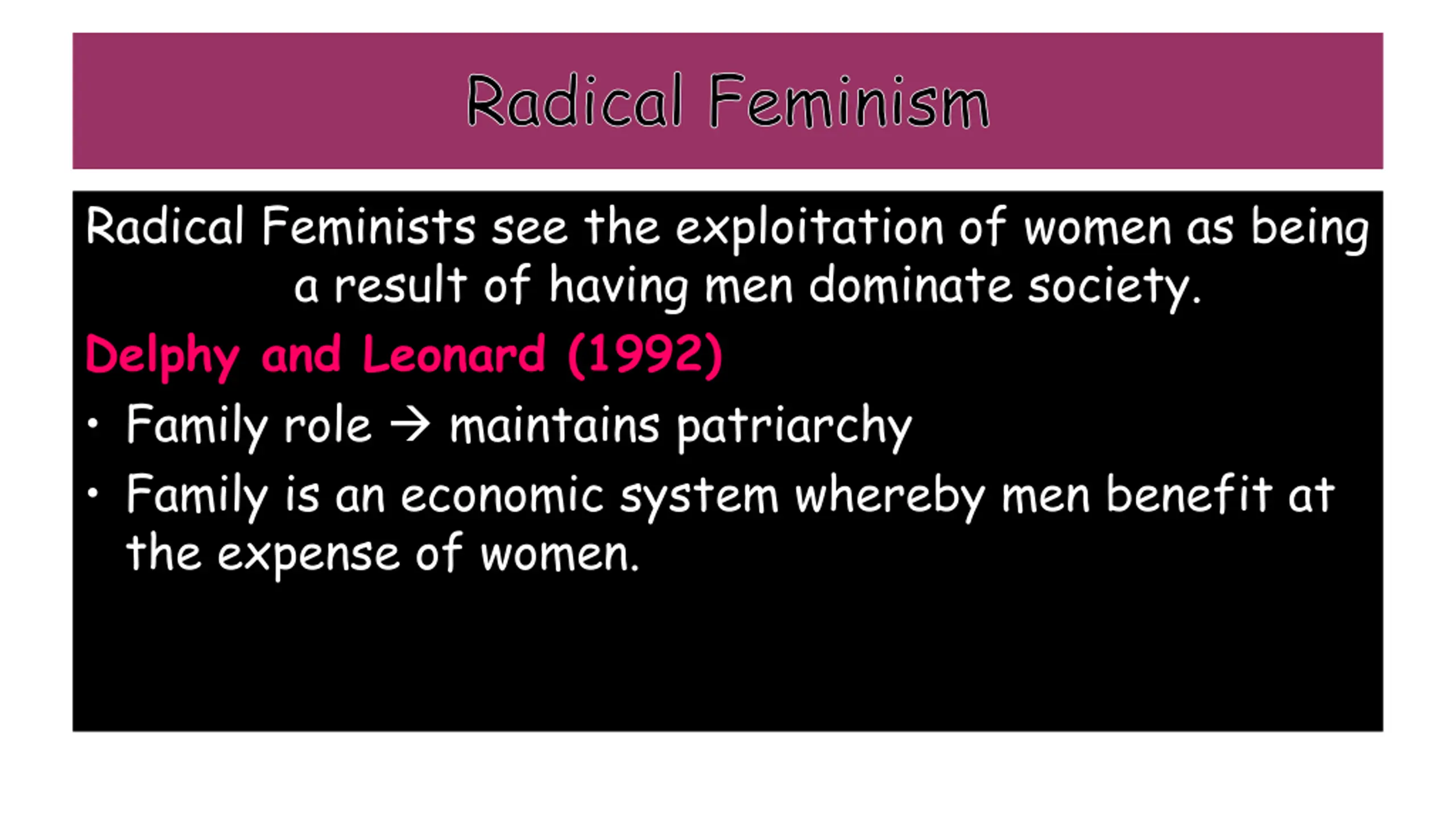 Radical Feminism

Radical Feminists see the exploitation of women as being a result of having men dominate society.

Delphy and Leonard (1992)

• Family role → maintains patriarchy
• Family is an economic system whereby men benefit at the expense of women.